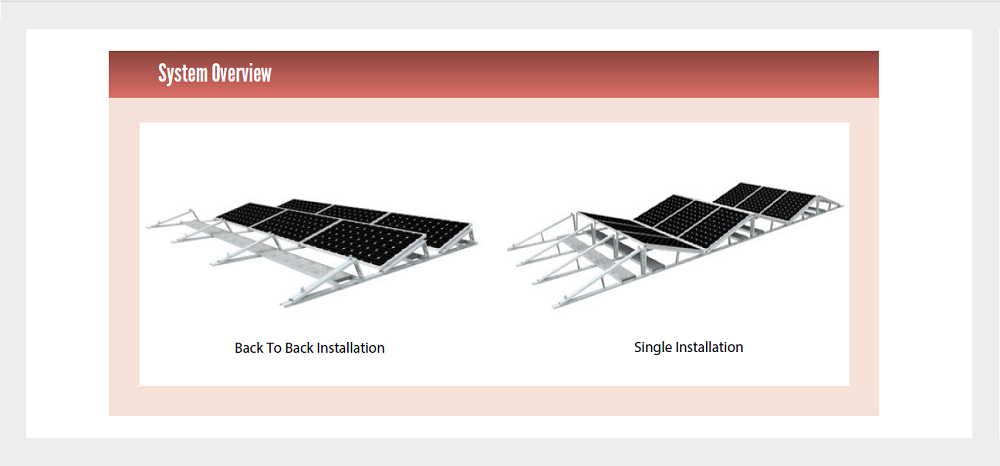 System Overview

Back To Back Installation

Single Installation